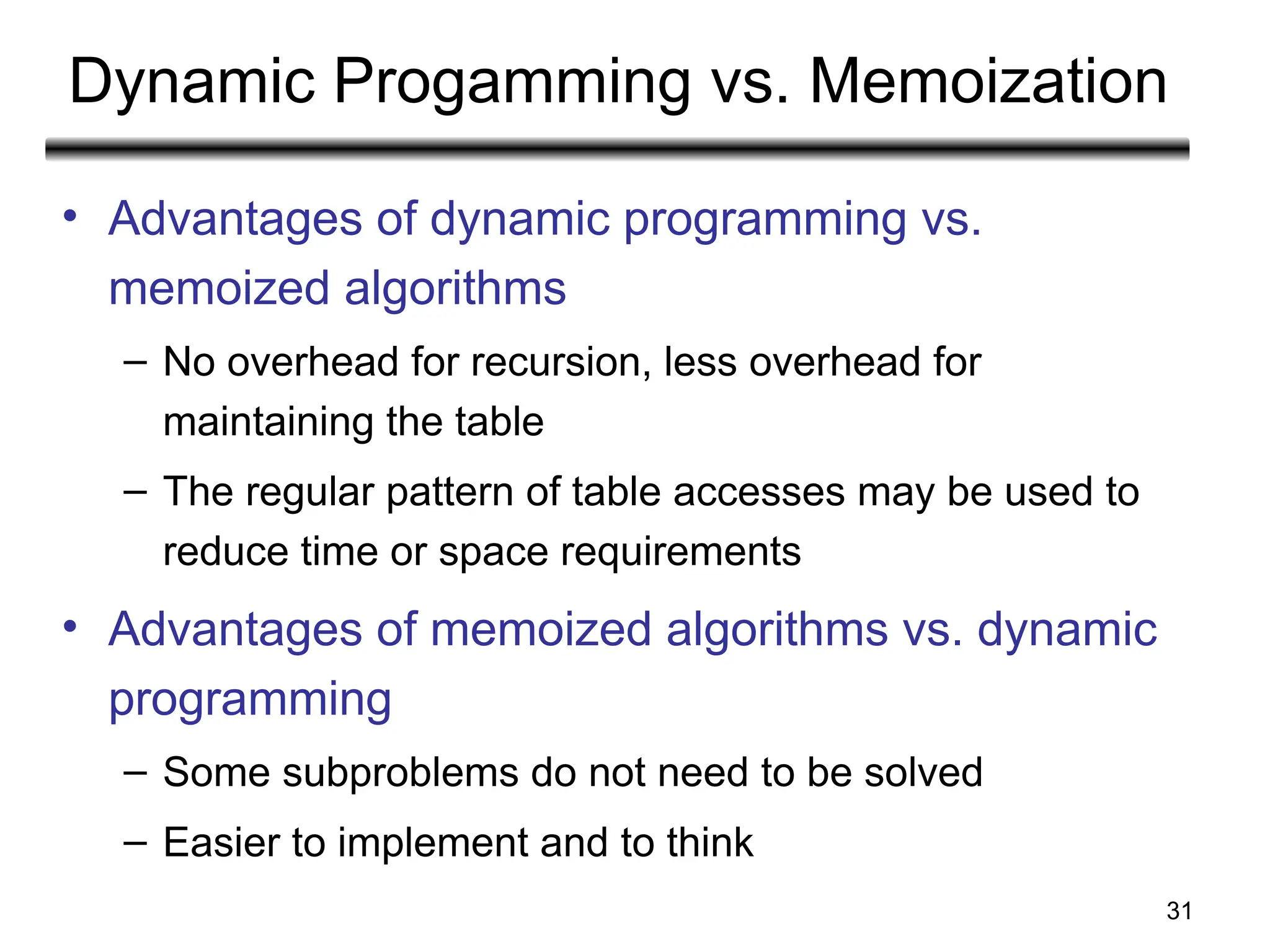 Dynamic Progamming vs. Memoization

• Advantages of dynamic programming vs. memoized algorithms
– No overhead for recursion, less overhead for maintaining the table
– The regular pattern of table accesses may be used to reduce time or space requirements

• Advantages of memoized algorithms vs. dynamic programming
– Some subproblems do not need to be solved
– Easier to implement and to think

31